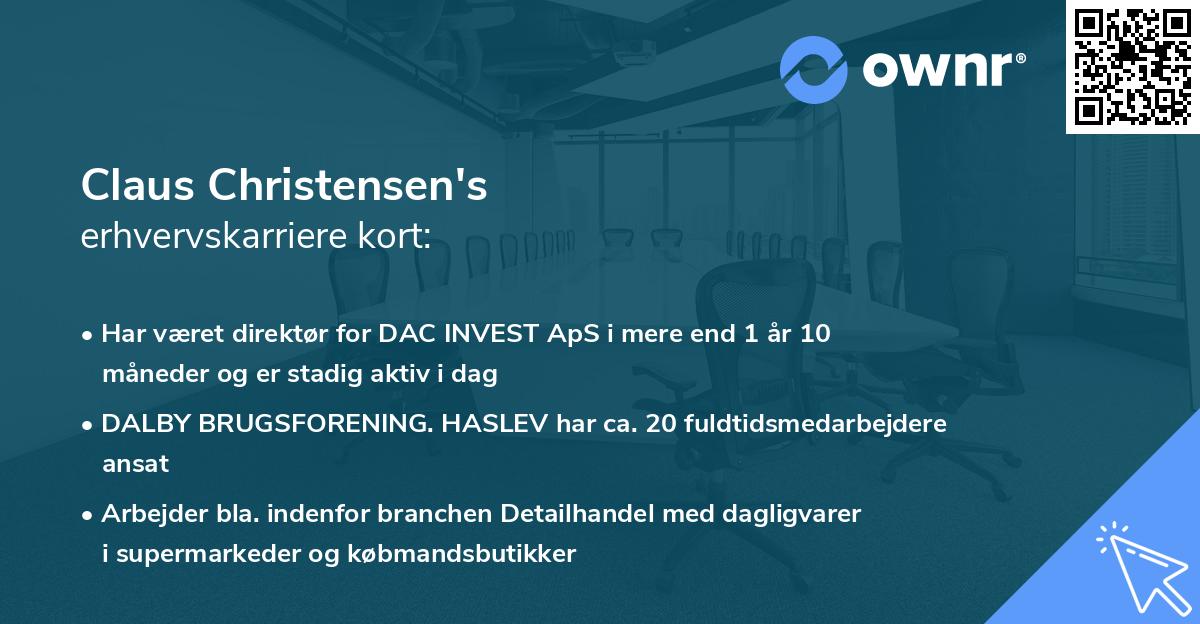 ownr®

Claus Christensen's
erhvervskarriere kort:

• Har været direktør for DAC INVEST ApS i mere end 1 år 10 måneder og er stadig aktiv i dag

• DALBY BRUGSFORENING. HASLEV har ca. 20 fuldtidsmedarbejdere ansat

• Arbejder bla. indenfor branchen Detailhandel med dagligvarer i supermarkeder og købmandsbutikker